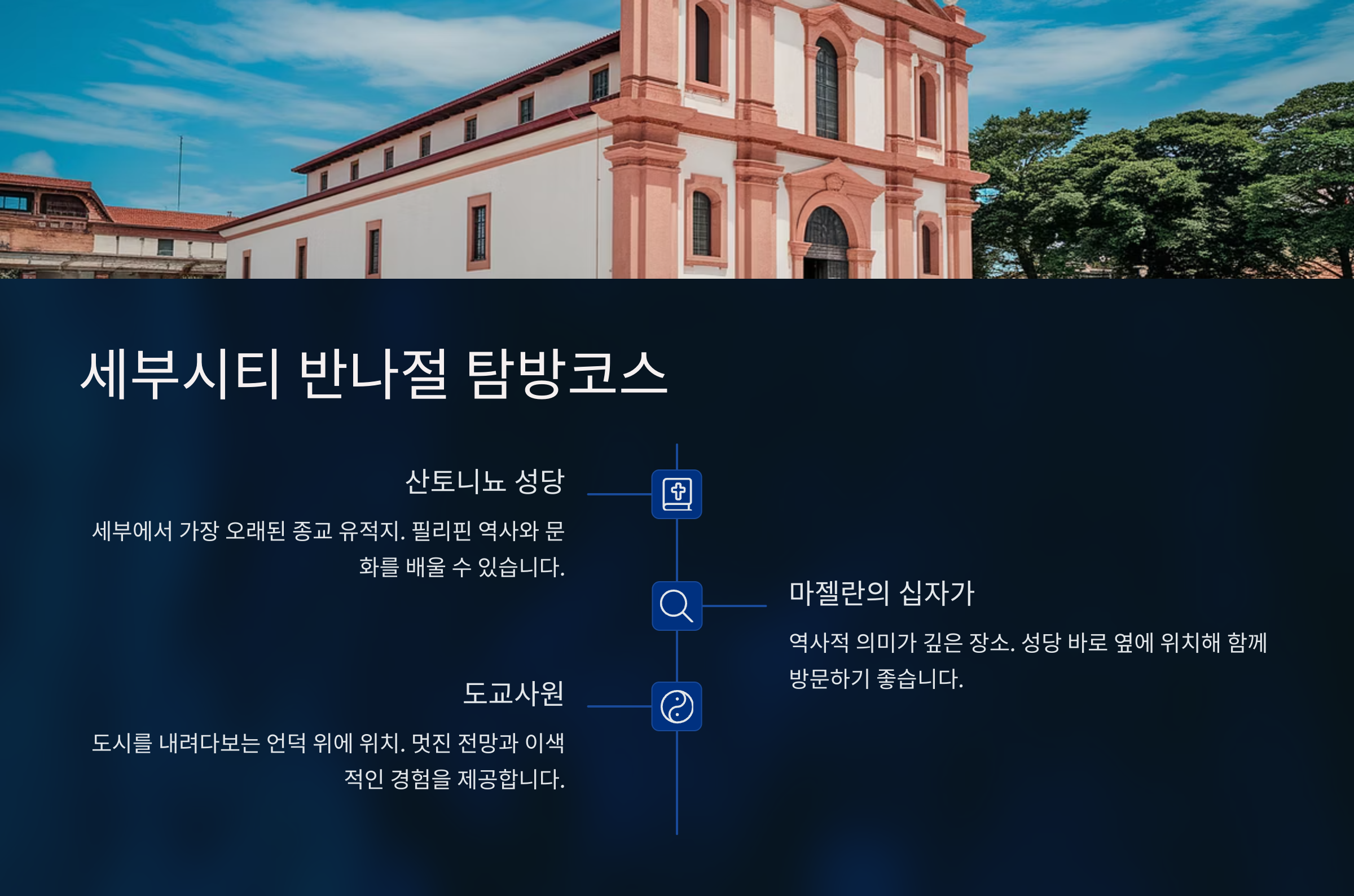 세부시티 반나절 탐방코스

산토니뇨 성당

세부에서 가장 오래된 종교 유적지. 필리핀 역사와 문화를 배울 수 있습니다.

마젤란의 십자가

역사적 의미가 깊은 장소. 성당 바로 옆에 위치해 함께 방문하기 좋습니다.

도교사원

도시를 내려다보는 언덕 위에 위치. 멋진 전망과 이색적인 경험을 제공합니다.